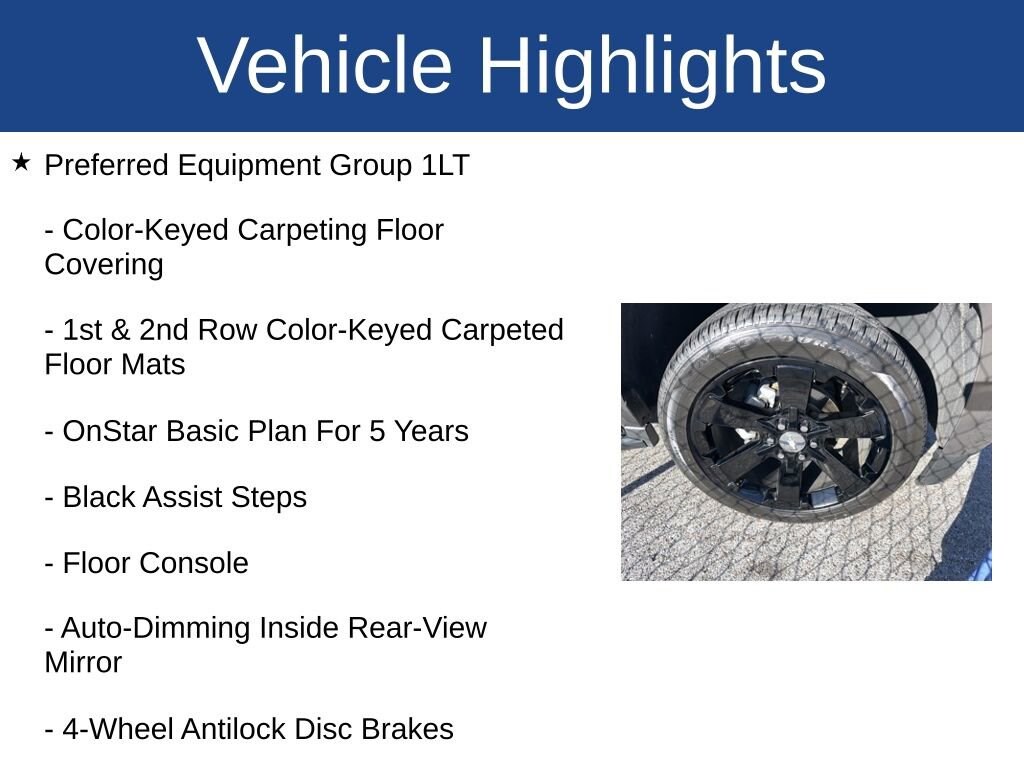 Vehicle Highlights

★ Preferred Equipment Group 1LT

- Color-Keyed Carpeting Floor Covering

- 1st & 2nd Row Color-Keyed Carpeted Floor Mats

- OnStar Basic Plan For 5 Years

- Black Assist Steps

- Floor Console

- Auto-Dimming Inside Rear-View Mirror

- 4-Wheel Antilock Disc Brakes